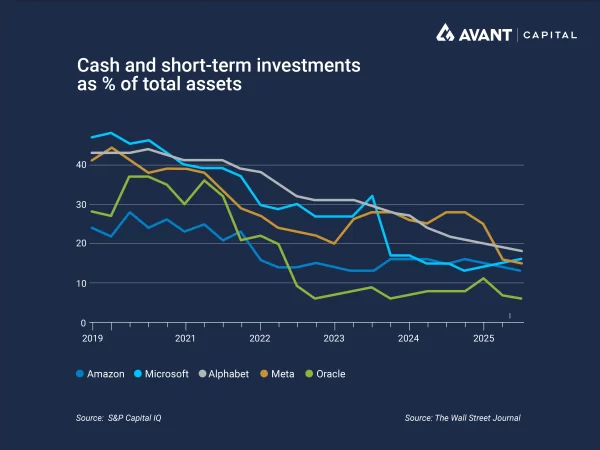 AVANT | CAPITAL

Cash and short-term investments as % of total assets

40
30
20
10
0

2019
2021
2022
2023
2024
2025

Amazon Microsoft Alphabet Meta Oracle

Source: S&P Capital IQ

Source: The Wall Street Journal